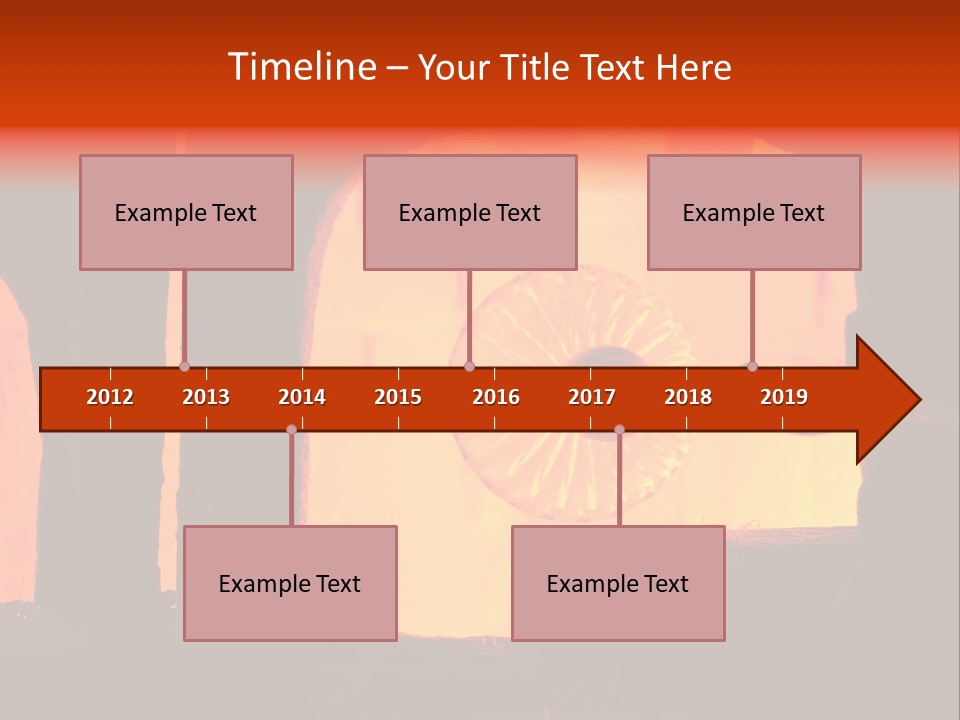 Timeline – Your Title Text Here

Example Text

Example Text

Example Text

2012 2013 2014 2015 2016 2017 2018 2019

Example Text

Example Text